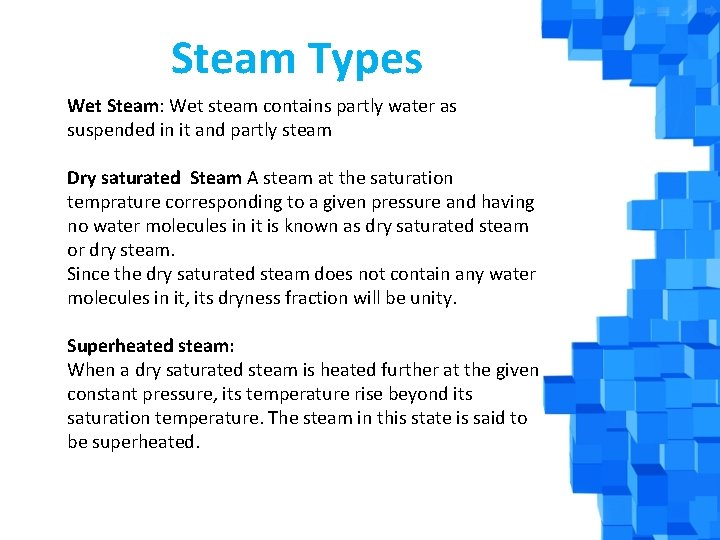 Steam Types

Wet Steam: Wet steam contains partly water as suspended in it and partly steam

Dry saturated Steam A steam at the saturation temprature corresponding to a given pressure and having no water molecules in it is known as dry saturated steam or dry steam.
Since the dry saturated steam does not contain any water molecules in it, its dryness fraction will be unity.

Superheated steam:
When a dry saturated steam is heated further at the given constant pressure, its temperature rise beyond its saturation temperature. The steam in this state is said to be superheated.